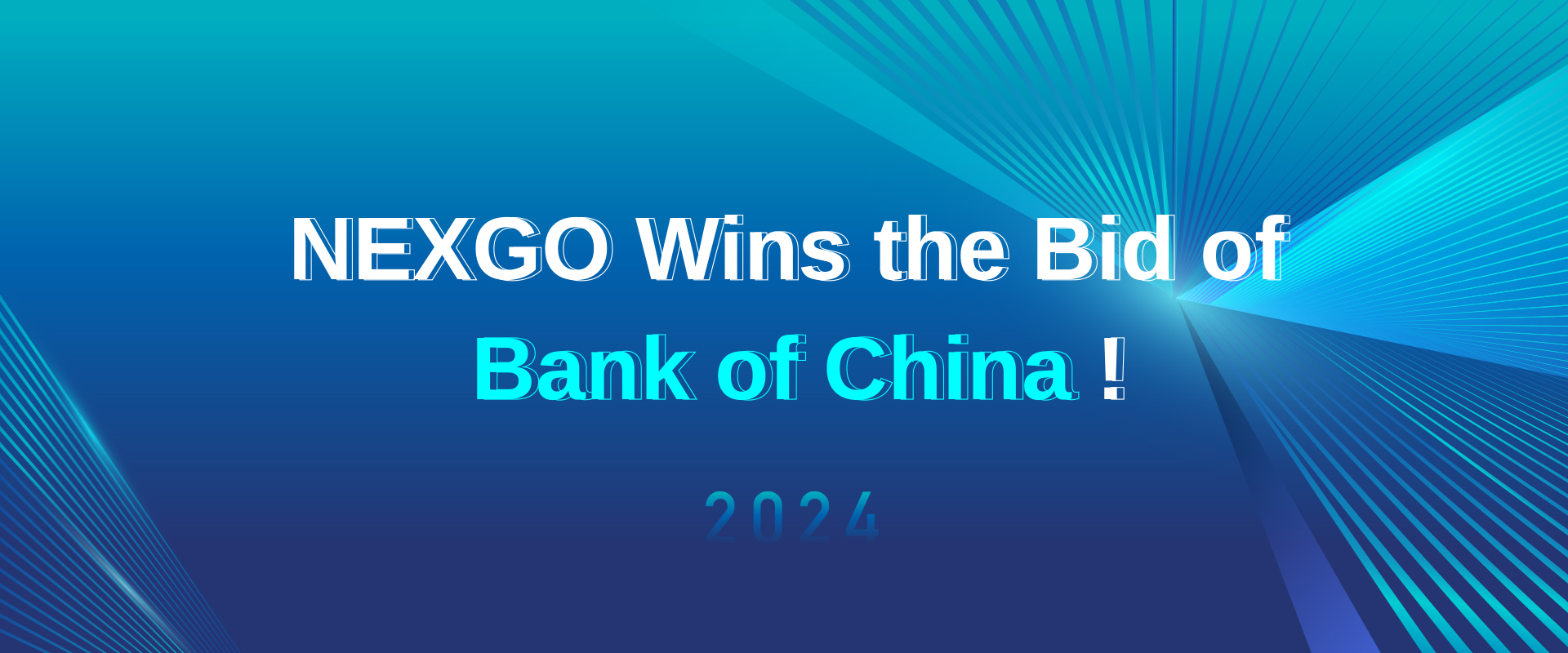 NEXGO Wins the Bid of
Bank of China !

2024